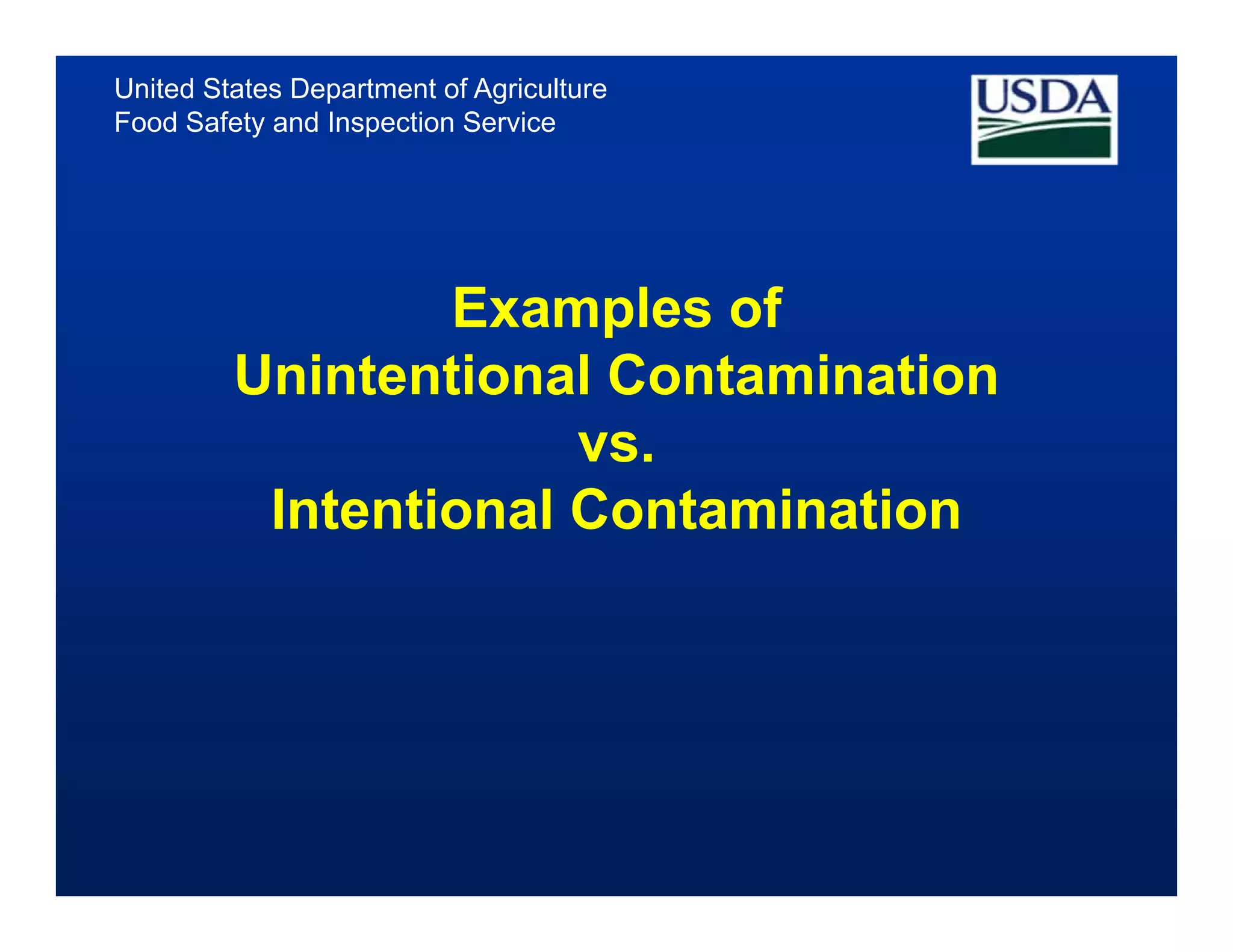 United States Department of Agriculture
Food Safety and Inspection Service

USDA

Examples of
Unintentional Contamination
vs.
Intentional Contamination